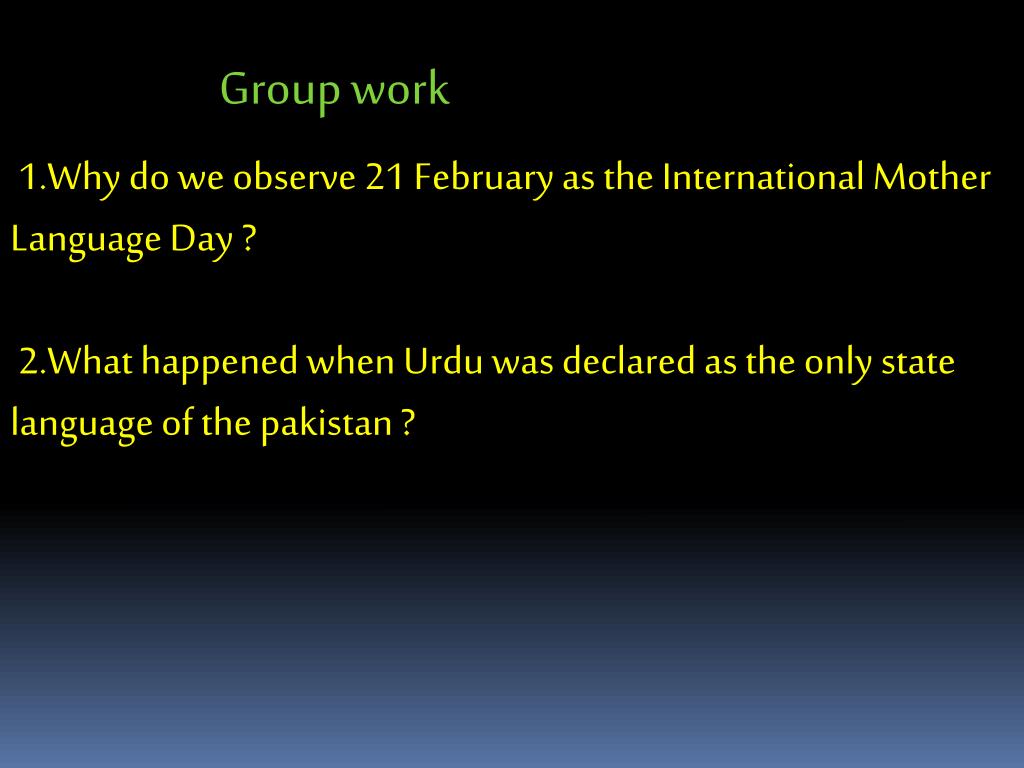 Group work

1.Why do we observe 21 February as the International Mother Language Day ?

2.What happened when Urdu was declared as the only state language of the pakistan ?